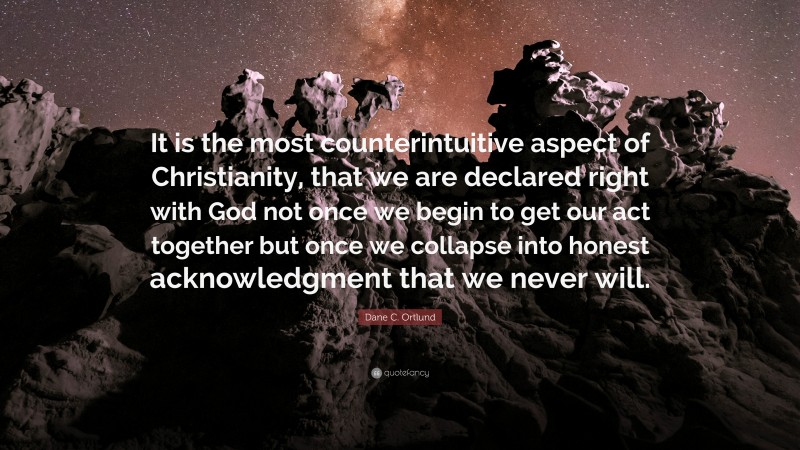 It is the most counterintuitive aspect of Christianity, that we are declared right with God not once we begin to get our act together but once we collapse into honest acknowledgment that we never will.

Dane C. Ortlund

quotefancy